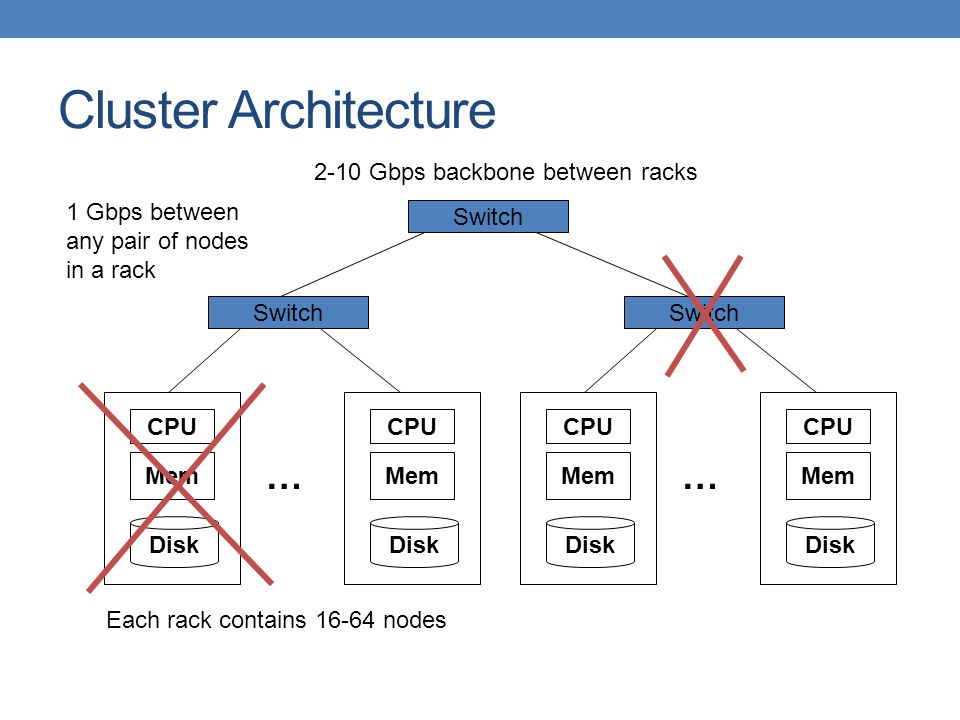 Cluster Architecture

2-10 Gbps backbone between racks

1 Gbps between any pair of nodes in a rack

Switch

Switch

Switch

CPU
Mem
Disk

...

CPU
Mem
Disk

CPU
Mem
Disk

...

CPU
Mem
Disk

Each rack contains 16-64 nodes